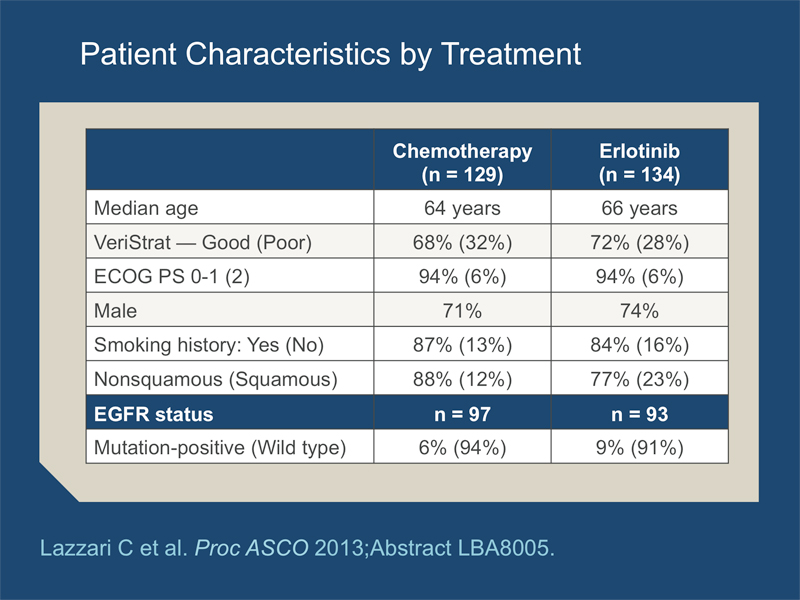 Patient Characteristics by Treatment

| | Chemotherapy (n = 129) | Erlotinib (n = 134) |
|---|---|---|
| Median age | 64 years | 66 years |
| VeriStrat — Good (Poor) | 68% (32%) | 72% (28%) |
| ECOG PS 0-1 (2) | 94% (6%) | 94% (6%) |
| Male | 71% | 74% |
| Smoking history: Yes (No) | 87% (13%) | 84% (16%) |
| Nonsquamous (Squamous) | 88% (12%) | 77% (23%) |
| EGFR status | n = 97 | n = 93 |
| Mutation-positive (Wild type) | 6% (94%) | 9% (91%) |

Lazzari C et al. Proc ASCO 2013;Abstract LBA8005.